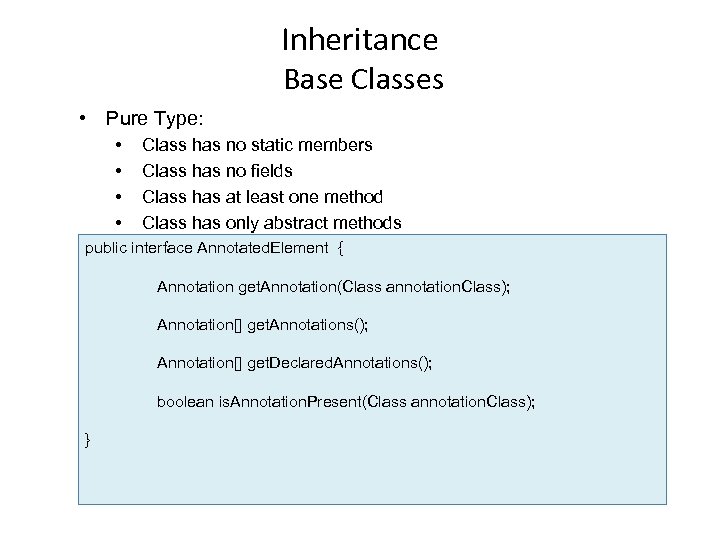 Inheritance
Base Classes

• Pure Type:
  • Class has no static members
  • Class has no fields
  • Class has at least one method
  • Class has only abstract methods

public interface AnnotatedElement {

Annotation getAnnotation(Class annotationClass);

Annotation[] getAnnotations();

Annotation[] getDeclaredAnnotations();

boolean isAnnotationPresent(Class annotationClass);

}